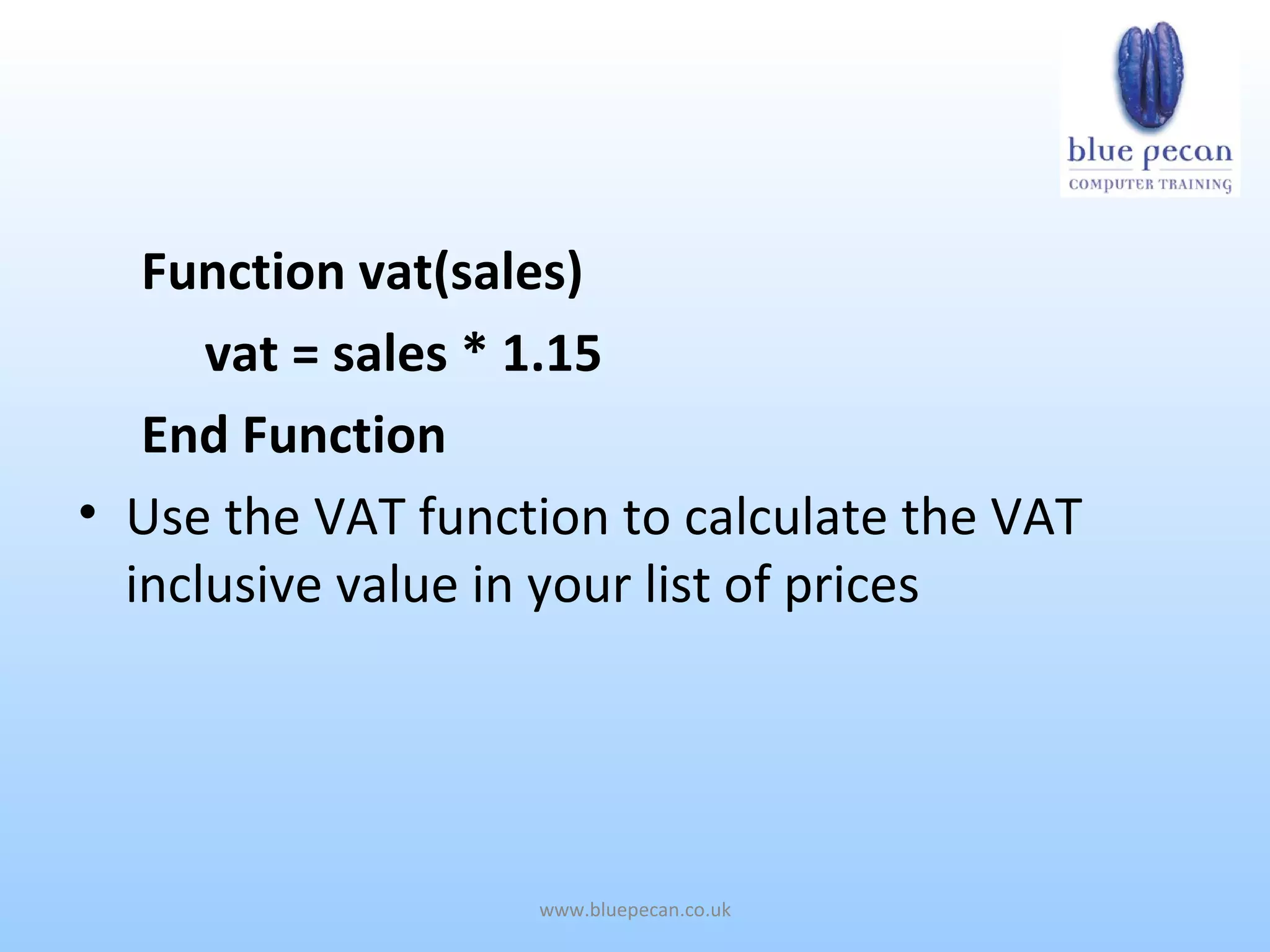 blue pecan
COMPUTER TRAINING

Function vat(sales)
vat = sales * 1.15
End Function

• Use the VAT function to calculate the VAT inclusive value in your list of prices

www.bluepecan.co.uk